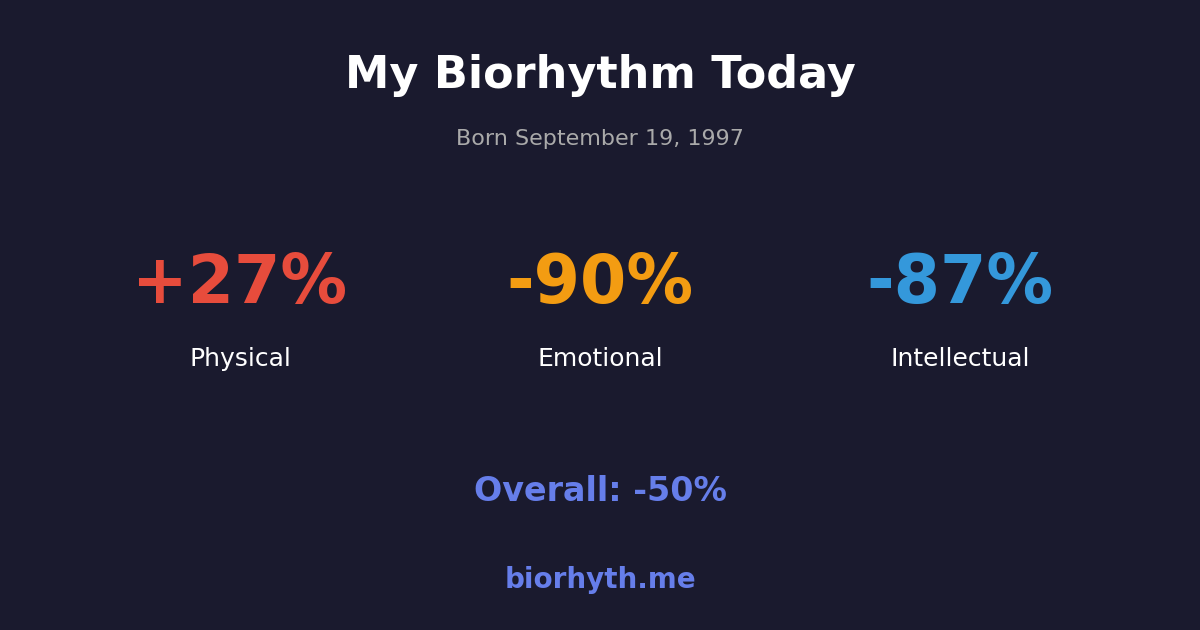 My Biorhythm Today

Born September 19, 1997

+27%
Physical

-90%
Emotional

-87%
Intellectual

Overall: -50%

biorhyth.me